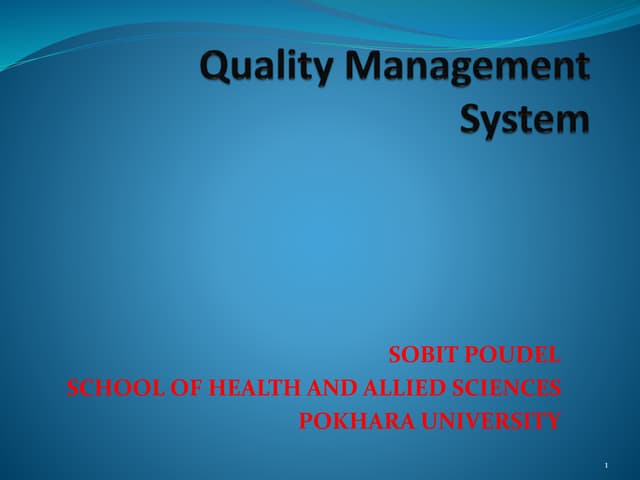 Quality Management System

SOBIT POUDEL
SCHOOL OF HEALTH AND ALLIED SCIENCES
POKHARA UNIVERSITY

1